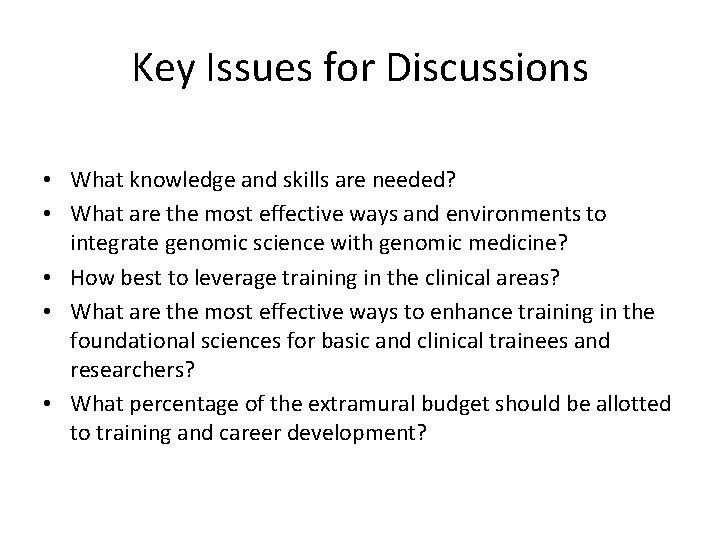 Key Issues for Discussions

• What knowledge and skills are needed?
• What are the most effective ways and environments to integrate genomic science with genomic medicine?
• How best to leverage training in the clinical areas?
• What are the most effective ways to enhance training in the foundational sciences for basic and clinical trainees and researchers?
• What percentage of the extramural budget should be allotted to training and career development?